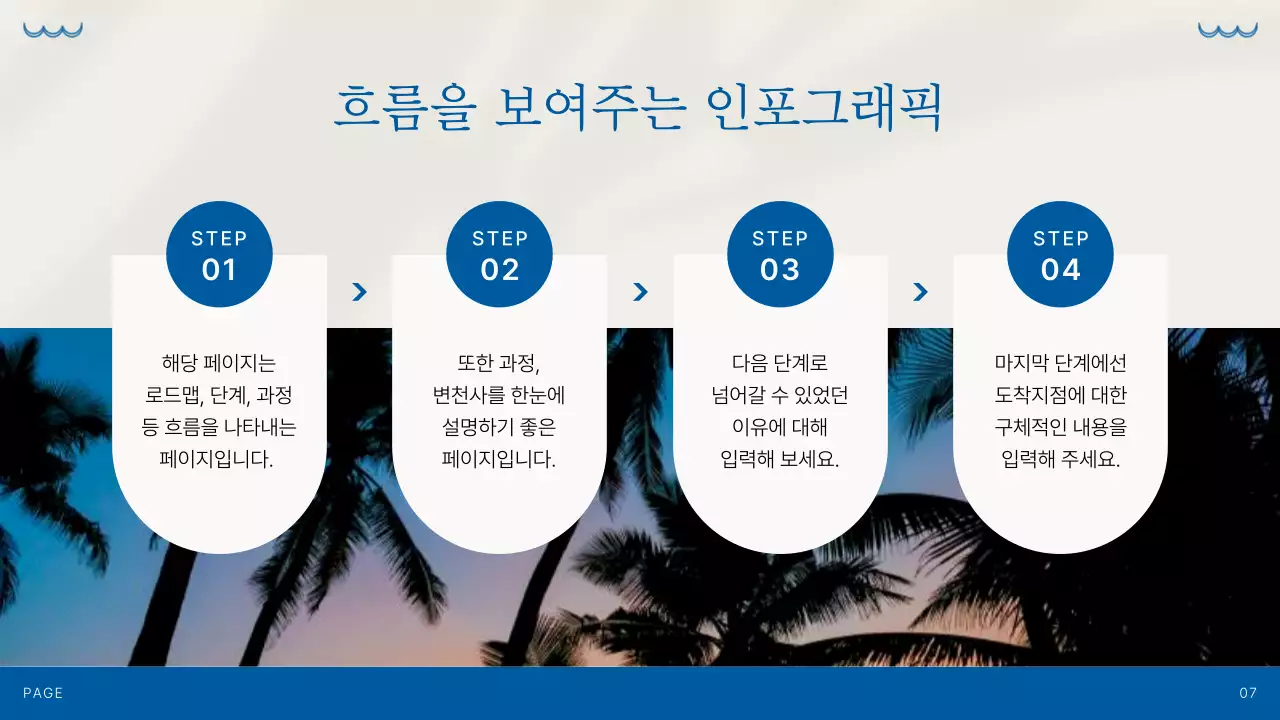 흐름을 보여주는 인포그래픽

STEP
01

해당 페이지는 로드맵, 단계, 과정 등 흐름을 나타내는 페이지입니다.

STEP
02

또한 과정, 변천사를 한눈에 설명하기 좋은 페이지입니다.

STEP
03

다음 단계로 넘어갈 수 있었던 이유에 대해 입력해 보세요.

STEP
04

마지막 단계에선 도착지점에 대한 구체적인 내용을 입력해 주세요.

PAGE

07